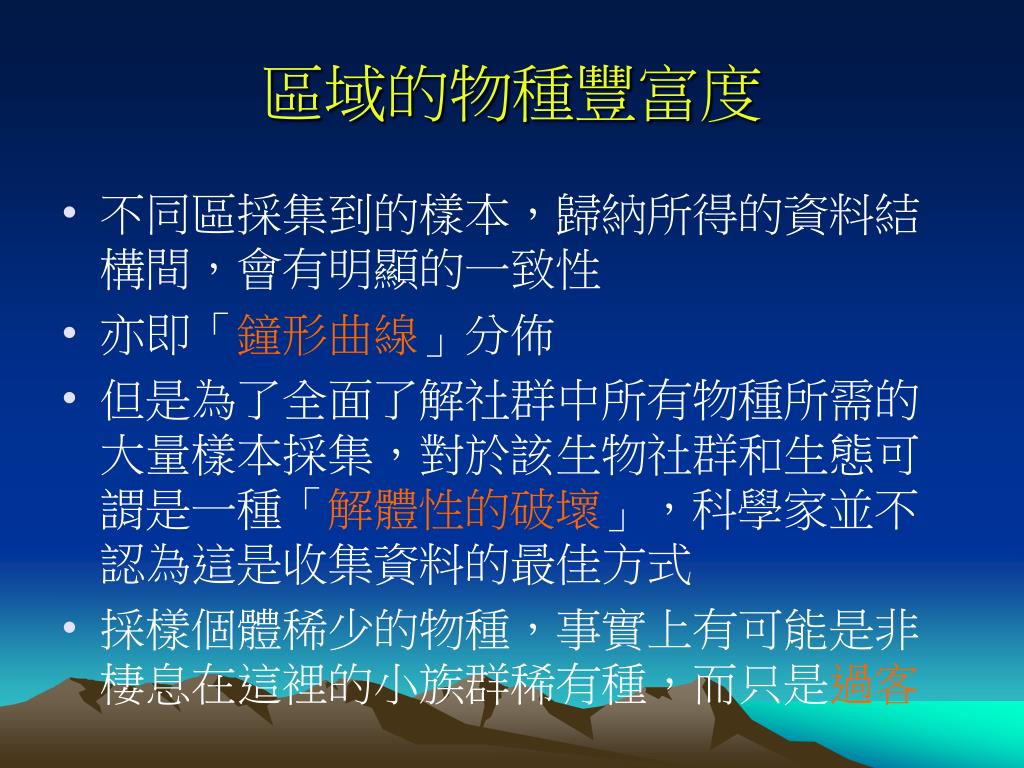 區域的物種豐富度

• 不同區採集到的樣本，歸納所得的資料結構間，會有明顯的一致性

• 亦即「鐘形曲線」分佈

• 但是為了全面了解社群中所有物種所需的大量樣本採集，對於該生物社群和生態可謂是一種「解體性的破壞」，科學家並不認為這是收集資料的最佳方式

• 採樣個體稀少的物種，事實上有可能是非棲息在這裡的小族群稀有種，而只是過客